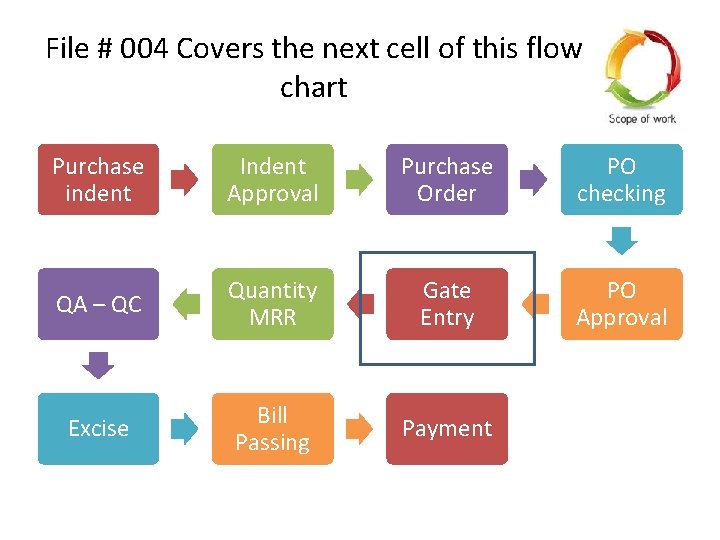 File # 004 Covers the next cell of this flow chart

Scope of work

Purchase indent

Indent Approval

Purchase Order

PO checking

PO Approval

Gate Entry

Quantity MRR

QA – QC

Excise

Bill Passing

Payment